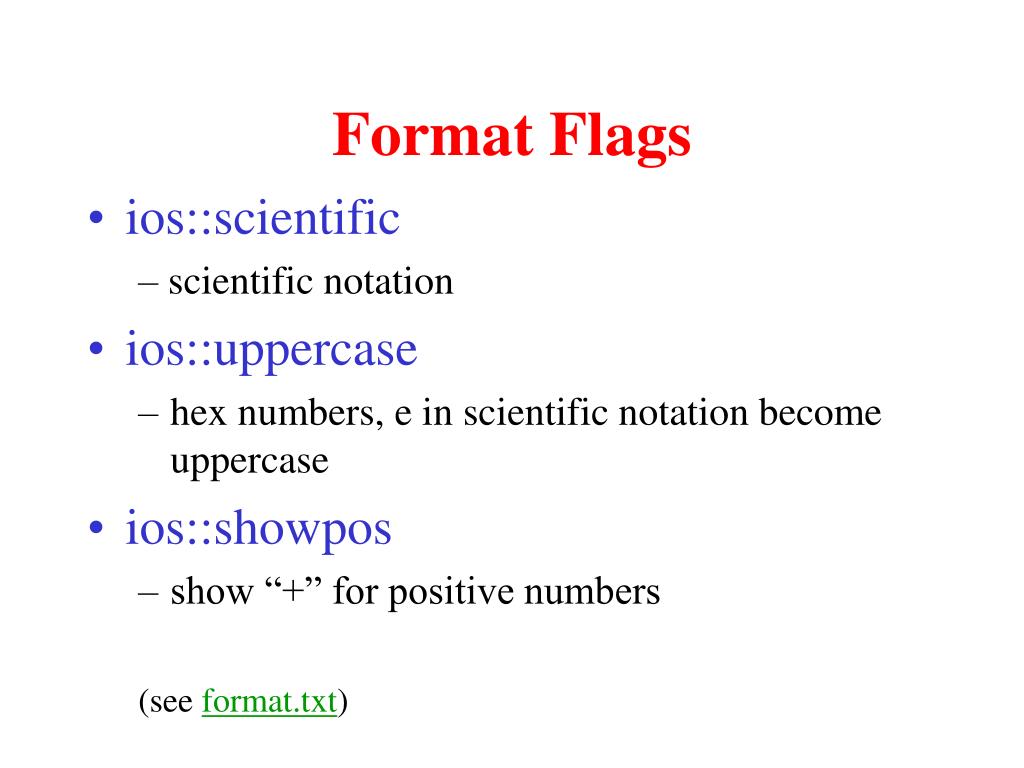 Format Flags

• ios::scientific
  – scientific notation
• ios::uppercase
  – hex numbers, e in scientific notation become uppercase
• ios::showpos
  – show “+” for positive numbers

(see format.txt)